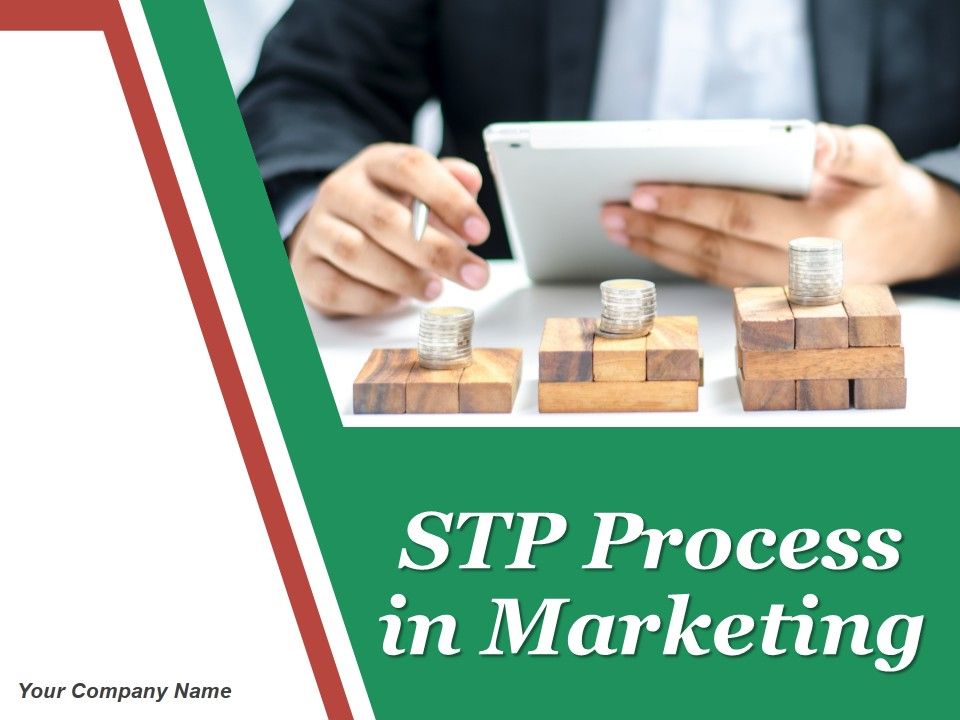 STP Process in Marketing

Your Company Name